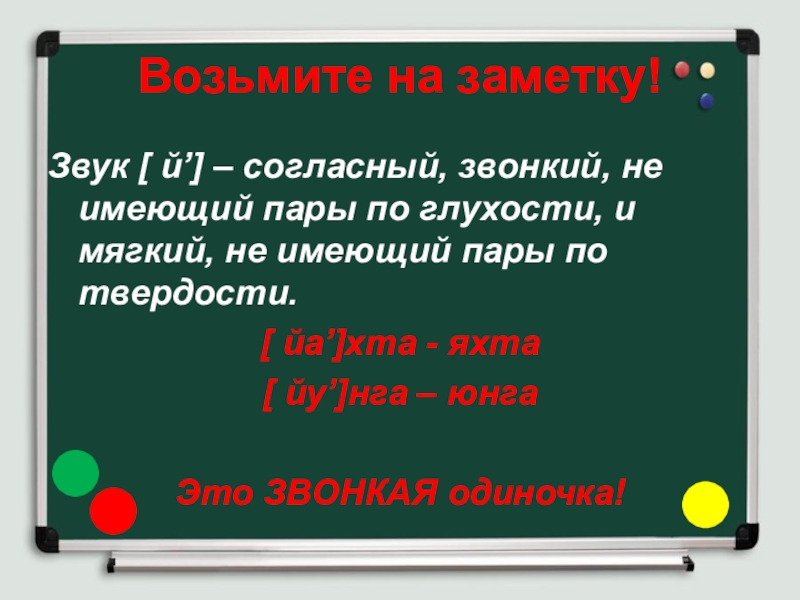 Возьмите на заметку!

Звук [ й’] – согласный, звонкий, не имеющий пары по глухости, и мягкий, не имеющий пары по твердости.

[ йа’]хта - яхта

[ йу’]нга – юнга

Это ЗВОНКАЯ одиночка!